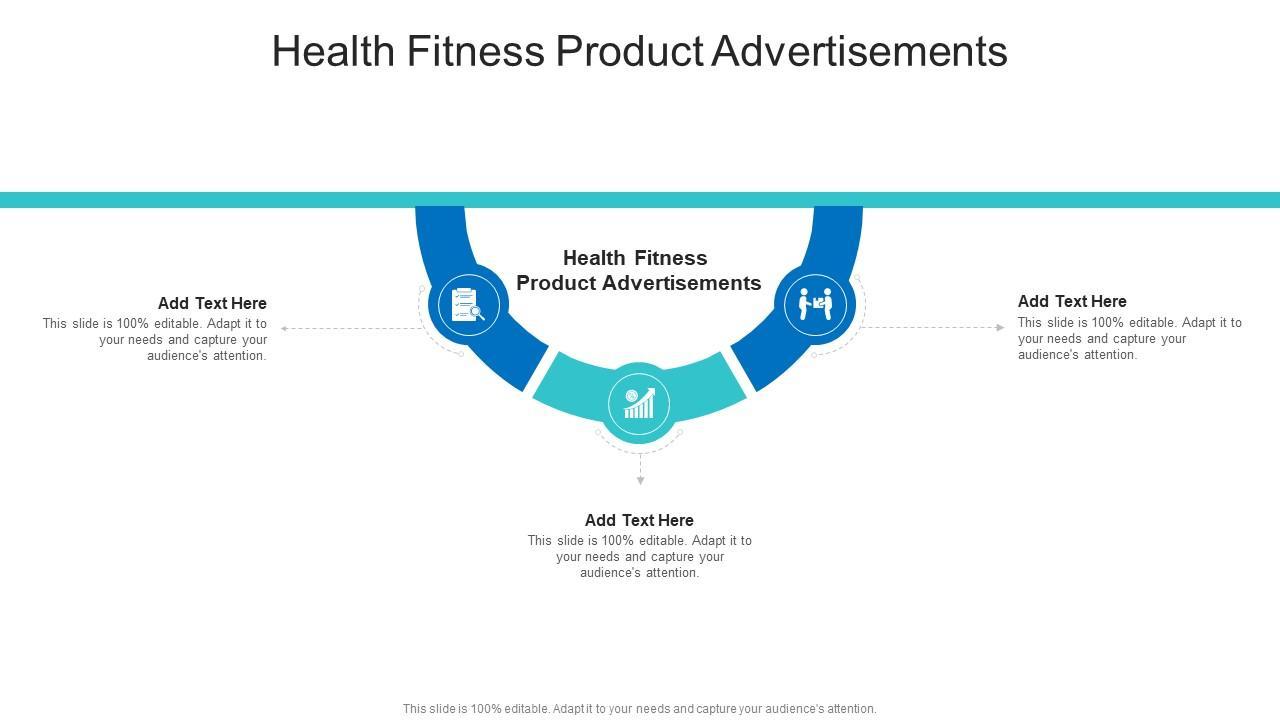 Health Fitness Product Advertisements

Health Fitness Product Advertisements

Add Text Here
This slide is 100% editable. Adapt it to your needs and capture your audience's attention.

Add Text Here
This slide is 100% editable. Adapt it to your needs and capture your audience's attention.

Add Text Here
This slide is 100% editable. Adapt it to your needs and capture your audience's attention.

This slide is 100% editable. Adapt it to your needs and capture your audience's attention.